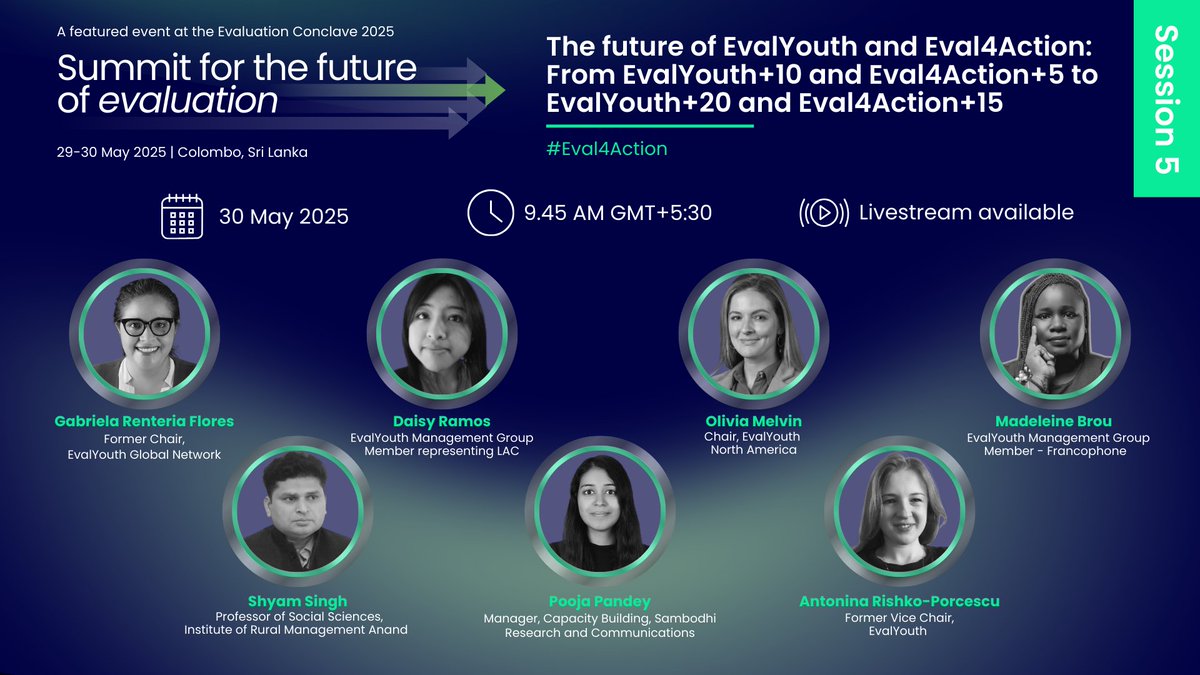 A featured event at the Evaluation Conclave 2025

Summit for the future of evaluation

29-30 May 2025 | Colombo, Sri Lanka

The future of EvalYouth and Eval4Action: From EvalYouth+10 and Eval4Action+5 to EvalYouth+20 and Eval4Action+15

#Eval4Action

Session 5

30 May 2025

9.45 AM GMT+5:30

Livestream available

Gabriela Renteria Flores
Former Chair, EvalYouth Global Network

Daisy Ramos
EvalYouth Management Group Member representing LAC

Olivia Melvin
Chair, EvalYouth North America

Madeleine Brou
EvalYouth Management Group Member - Francophone

Shyam Singh
Professor of Social Sciences, Institute of Rural Management Anand

Pooja Pandey
Manager, Capacity Building, Sambodhi Research and Communications

Antonina Rishko-Porcescu
Former Vice Chair, EvalYouth